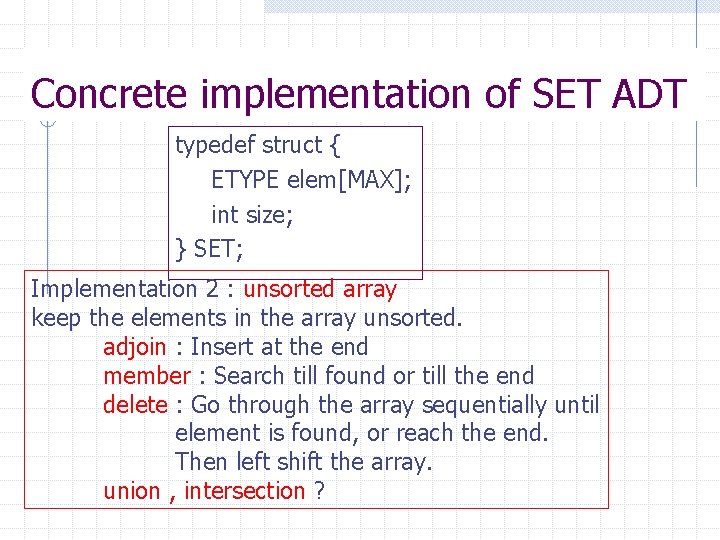 Concrete implementation of SET ADT

typedef struct {
ETYPE elem[MAX];
int size;
} SET;

Implementation 2 : unsorted array
keep the elements in the array unsorted.
adjoin : Insert at the end
member : Search till found or till the end
delete : Go through the array sequentially until element is found, or reach the end. Then left shift the array.
union , intersection ?